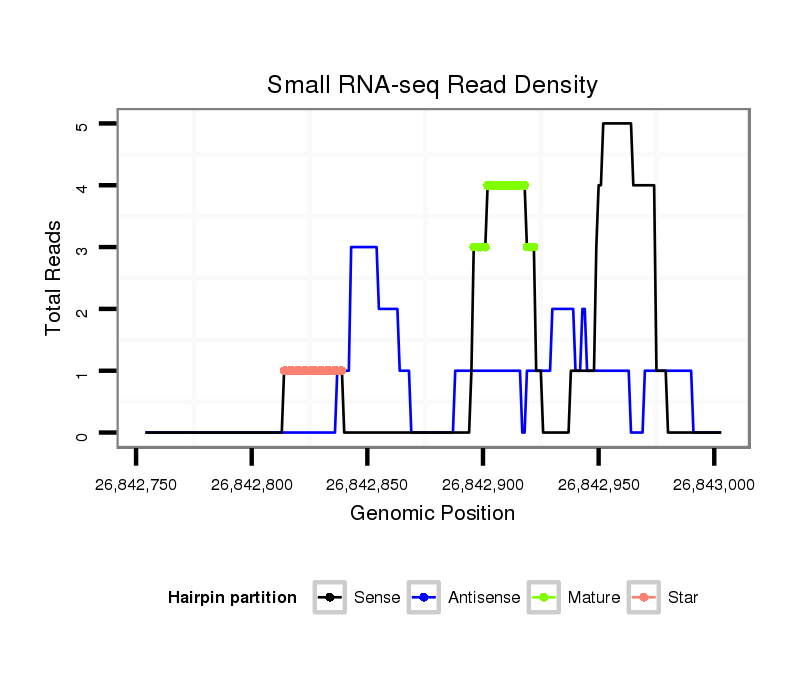 Small RNA-seq Read Density

Total Reads

5
4
3
2
1
0

26,842,750
26,842,800
26,842,850
26,842,900
26,842,950
26,843,000

Genomic Position

Hairpin partition
Sense
Antisense
Mature
Star